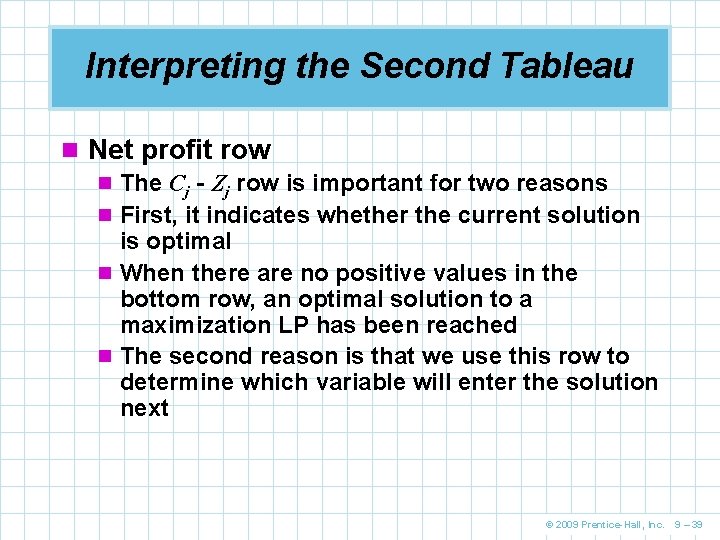 Interpreting the Second Tableau

Net profit row

The $C_j$ - $Z_j$ row is important for two reasons

First, it indicates whether the current solution is optimal

When there are no positive values in the bottom row, an optimal solution to a maximization LP has been reached

The second reason is that we use this row to determine which variable will enter the solution next

© 2009 Prentice-Hall, Inc. 9 – 39